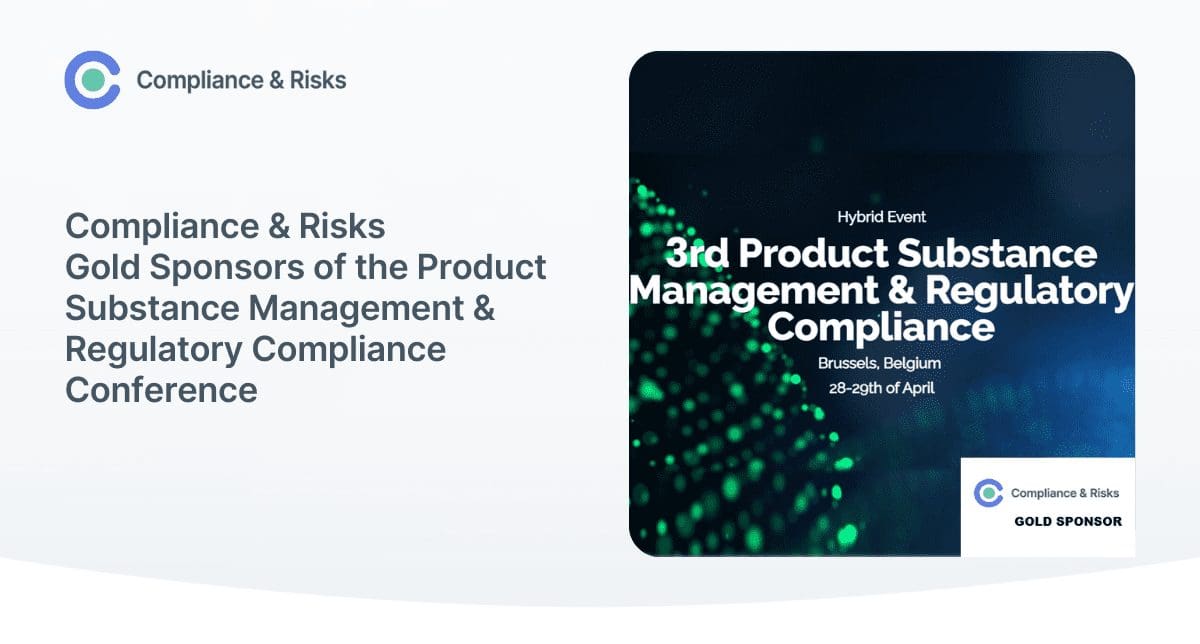 Compliance & Risks

Compliance & Risks
Gold Sponsors of the Product Substance Management & Regulatory Compliance Conference

Hybrid Event

3rd Product Substance Management & Regulatory Compliance

Brussels, Belgium
28-29th of April

Compliance & Risks
GOLD SPONSOR